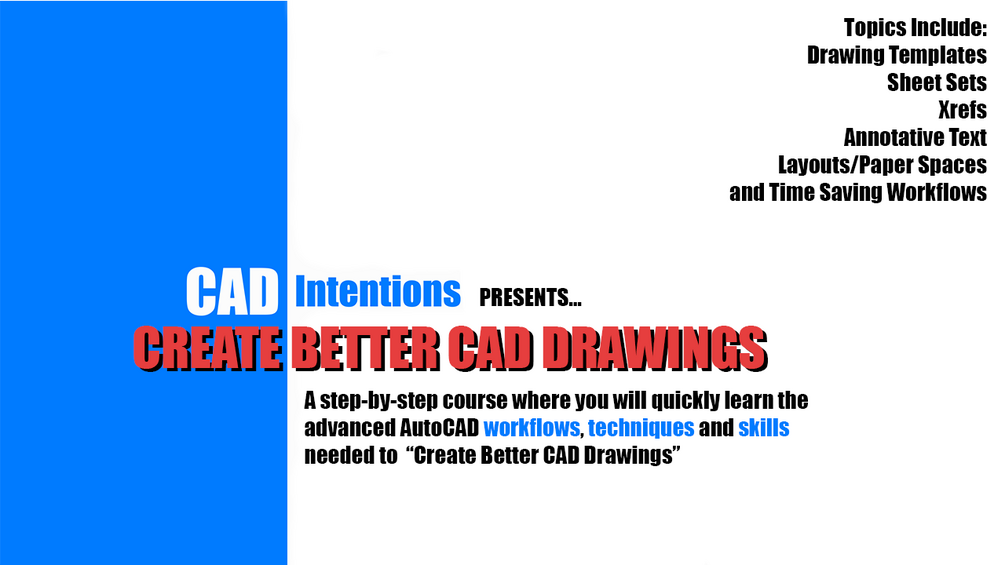 Topics Include:
Drawing Templates
Sheet Sets
Xrefs
Annotative Text
Layouts/Paper Spaces
and Time Saving Workflows

CAD Intentions PRESENTS...
CREATE BETTER CAD DRAWINGS

A step-by-step course where you will quickly learn the advanced AutoCAD workflows, techniques and skills needed to "Create Better CAD Drawings"